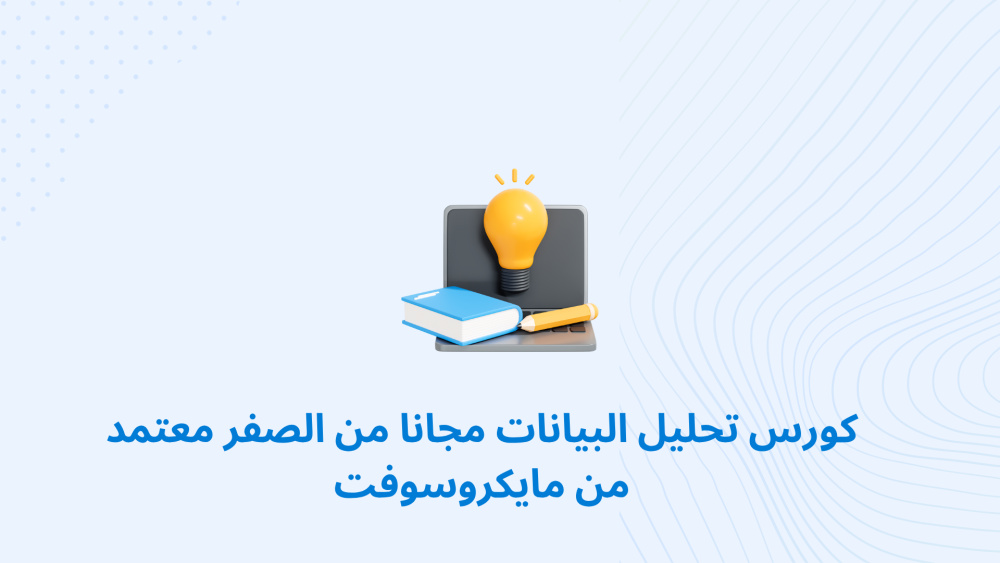 كورس تحليل البيانات مجانا من الصفر معتمد من مايكروسوفت